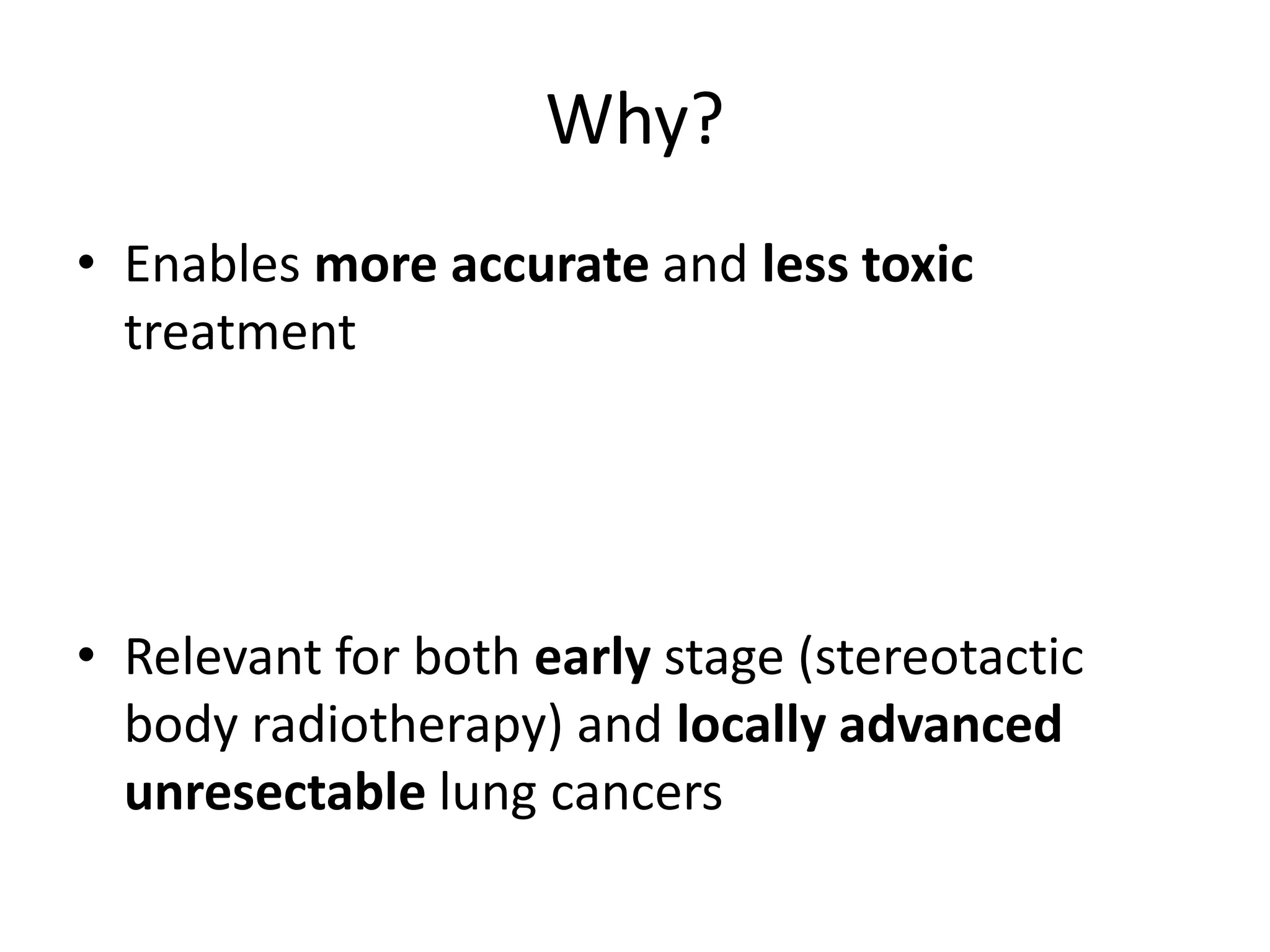 Why?

• Enables more accurate and less toxic treatment

• Relevant for both early stage (stereotactic body radiotherapy) and locally advanced unresectable lung cancers